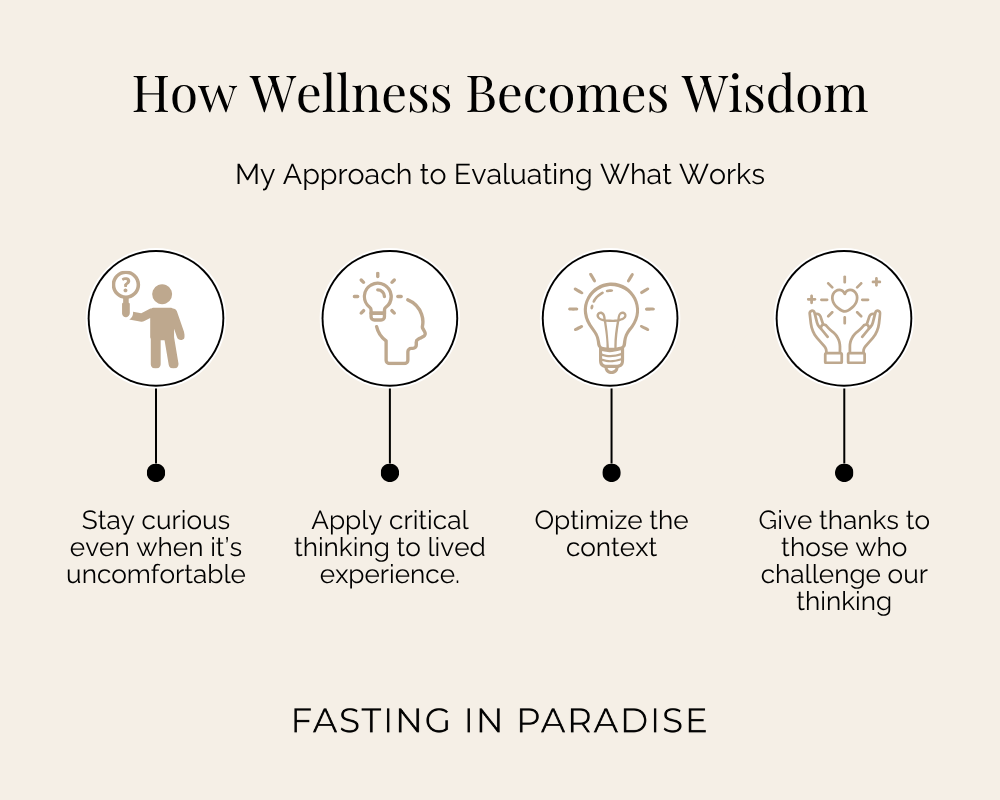 How Wellness Becomes Wisdom

My Approach to Evaluating What Works

?

Stay curious even when it's uncomfortable

Apply critical thinking to lived experience.

Optimize the context

Give thanks to those who challenge our thinking

FASTING IN PARADISE